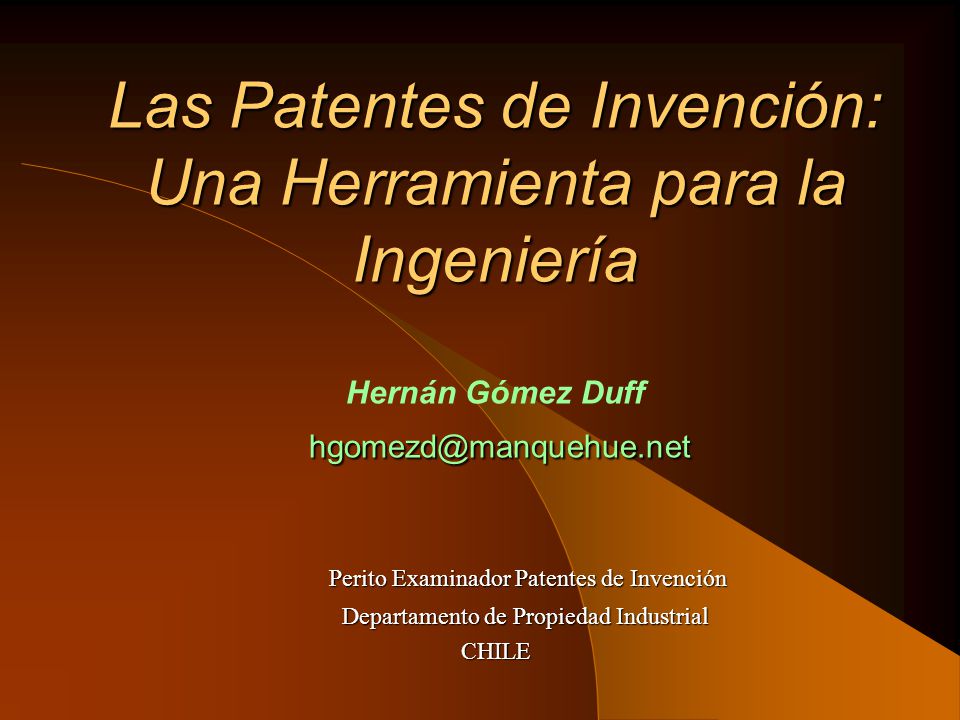 Las Patentes de Invención: Una Herramienta para la Ingeniería

Hernán Gómez Duff

hgomezd@manquehue.net

Perito Examinador Patentes de Invención

Departamento de Propiedad Industrial

CHILE